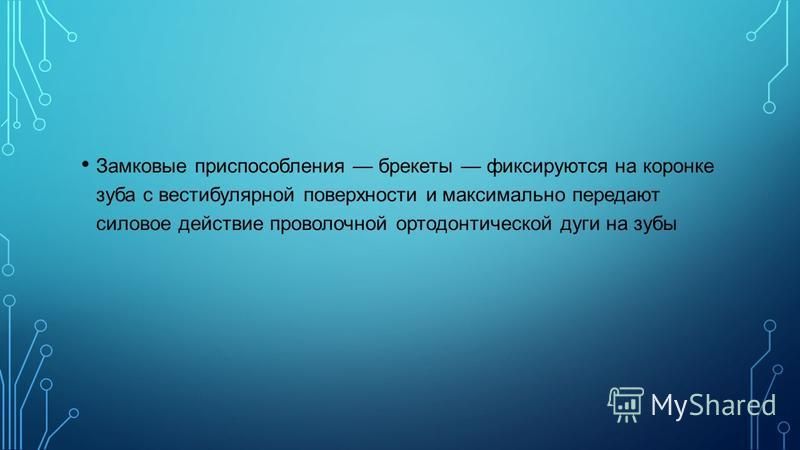 • Замковые приспособления — брекеты — фиксируются на коронке зуба с вестибулярной поверхности и максимально передают силовое действие проволочной ортодонтической дуги на зубы

MyShared